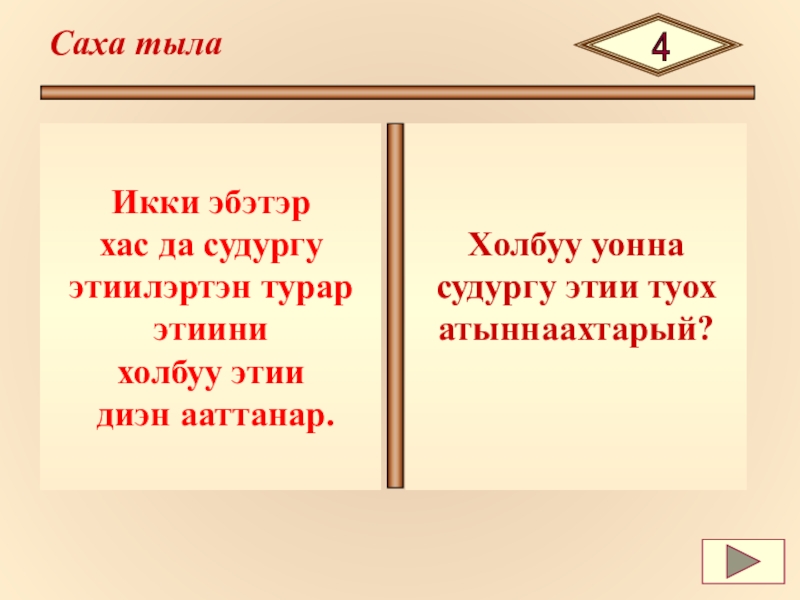 Саха тыла

4

Икки эбэтэр хас да судургу этиилэртэн турар этиини холбуу этии диэн ааттанар.

Холбуу уонна судургу этии туох атыннаахтарый?